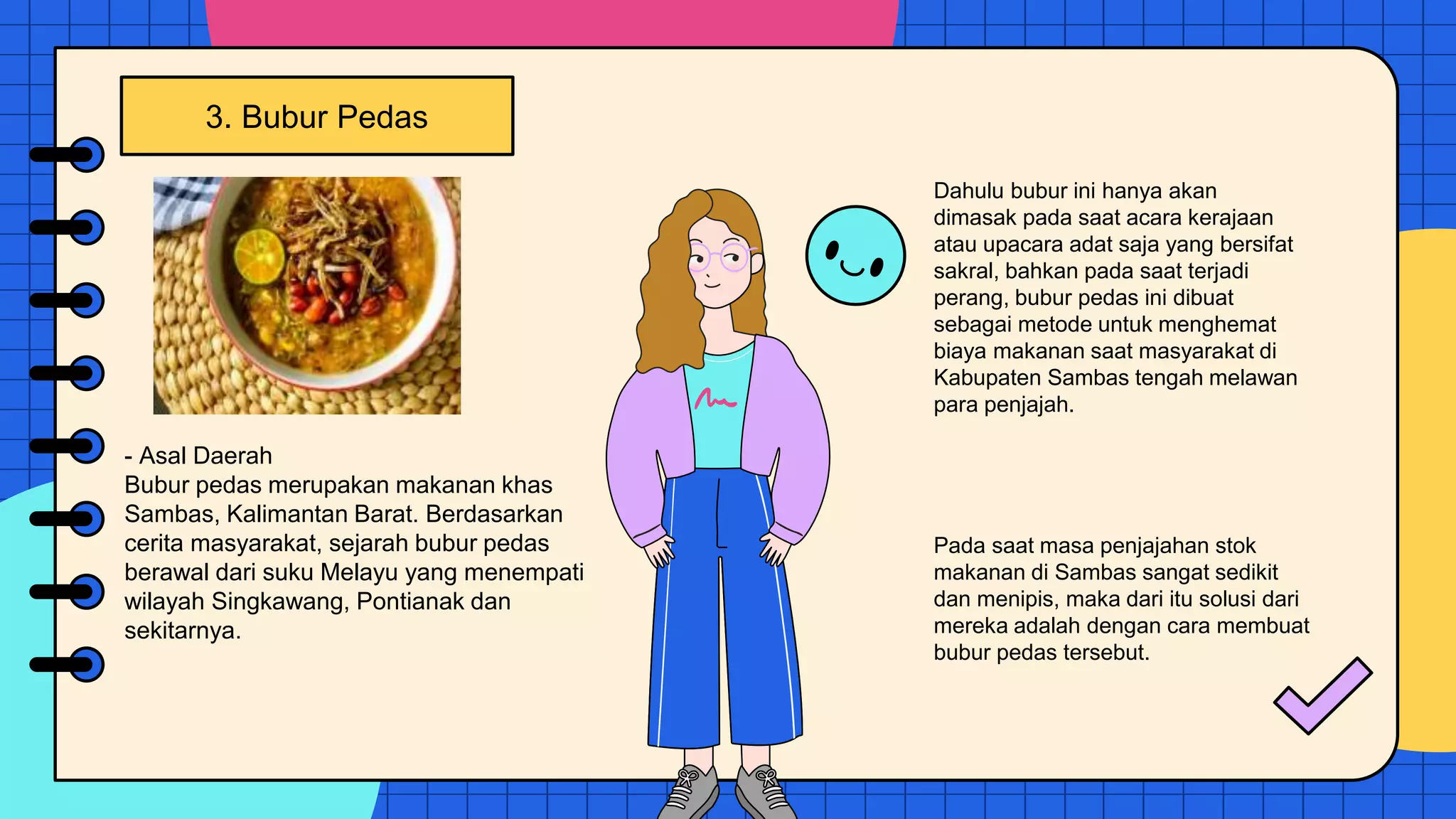 3. Bubur Pedas

- Asal Daerah
Bubur pedas merupakan makanan khas Sambas, Kalimantan Barat. Berdasarkan cerita masyarakat, sejarah bubur pedas berawal dari suku Melayu yang menempati wilayah Singkawang, Pontianak dan sekitarnya.

Dahulu bubur ini hanya akan dimasak pada saat acara kerajaan atau upacara adat saja yang bersifat sakral, bahkan pada saat terjadi perang, bubur pedas ini dibuat sebagai metode untuk menghemat biaya makanan saat masyarakat di Kabupaten Sambas tengah melawan para penjajah.

Pada saat masa penjajahan stok makanan di Sambas sangat sedikit dan menipis, maka dari itu solusi dari mereka adalah dengan cara membuat bubur pedas tersebut.